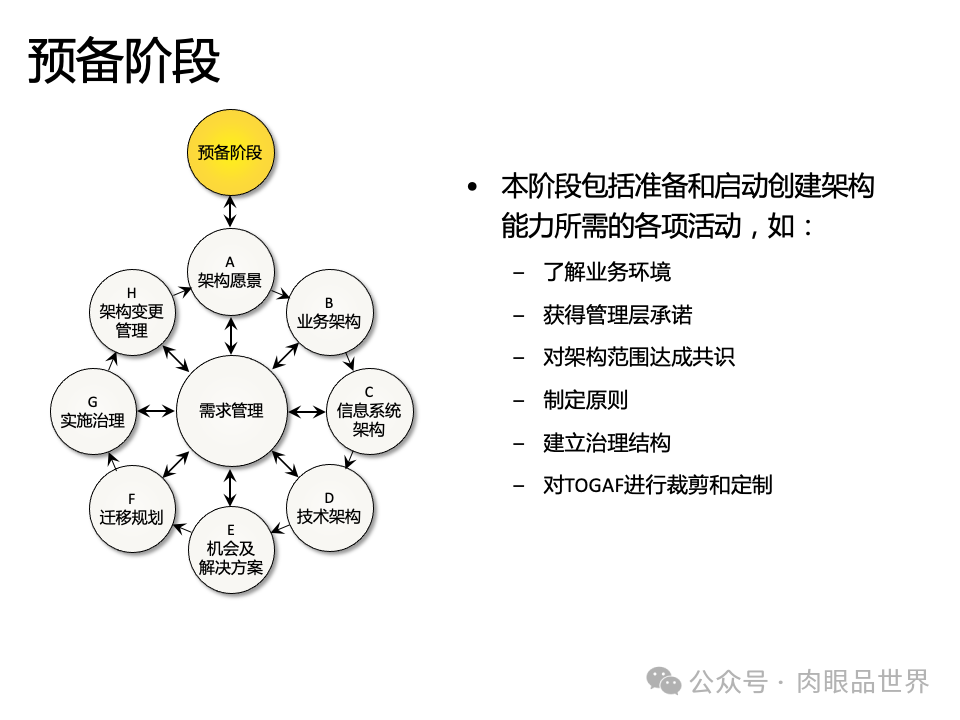 预备阶段

预备阶段

A
架构愿景

B
业务架构

C
信息系统架构

D
技术架构

E
机会及解决方案

F
迁移规划

G
实施治理

H
架构变更管理

需求管理

• 本阶段包括准备和启动创建架构能力所需的各项活动，如：

– 了解业务环境

– 获得管理层承诺

– 对架构范围达成共识

– 制定原则

– 建立治理结构

– 对TOGAF进行裁剪和定制

公众号 · 肉眼品世界